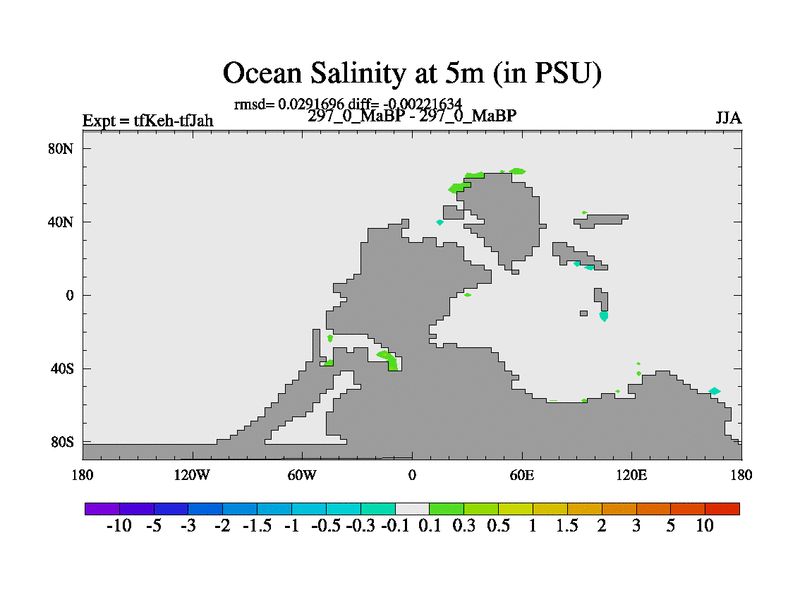 Ocean Salinity at 5m (in PSU)

rmsd= 0.0291696 diff= -0.00221634

Expt = tfKeh-tfJah

297_0_MaBP - 297_0_MaBP

JJA

80N
40N
0
40S
80S

180 120W 60W 0 60E 120E 180

-10 -5 -3 -2 -1.5 -1 -0.5 -0.3 -0.1 0.1 0.3 0.5 1 1.5 2 3 5 10